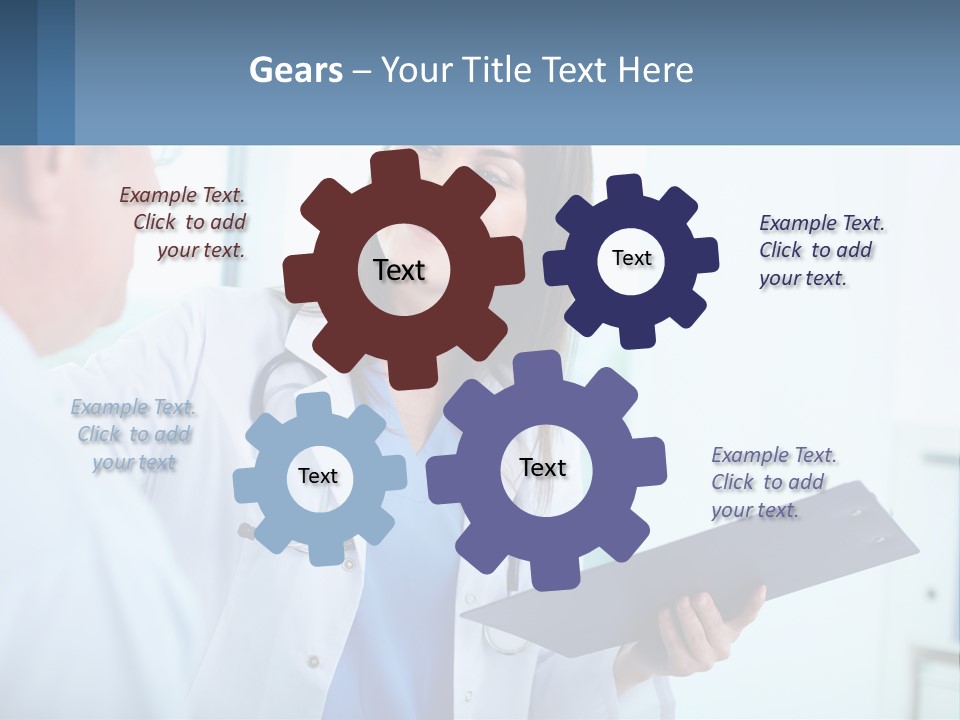 Gears – Your Title Text Here

Example Text. Click to add your text.

Text

Text

Example Text. Click to add your text.

Example Text. Click to add your text

Text

Text

Example Text. Click to add your text.